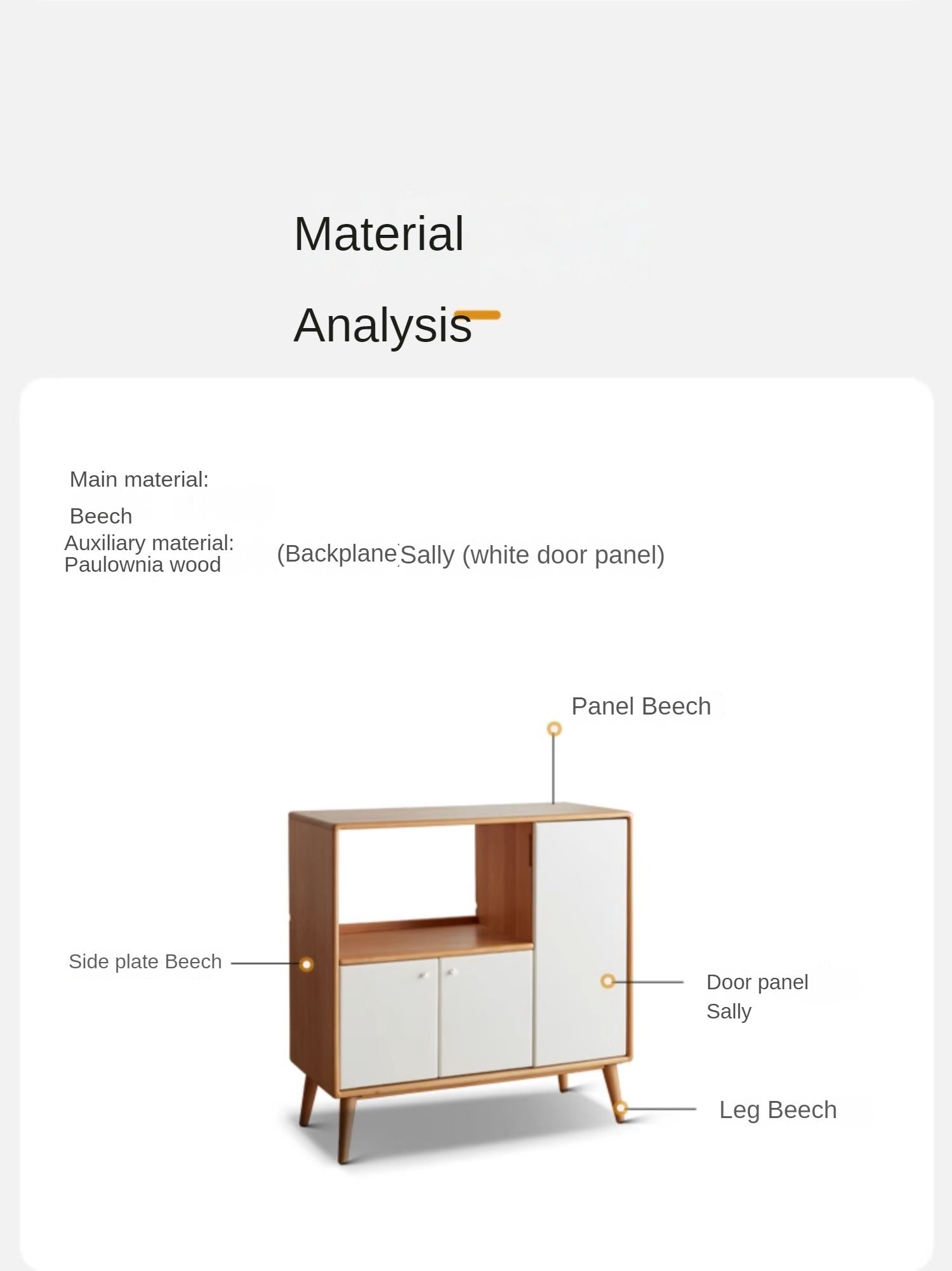 Material

Analysis

Main material:

Beech

Auxiliary material:
Paulownia wood

(Backplane Sally (white door panel)

Panel Beech

Side plate Beech

Door panel
Sally

Leg Beech